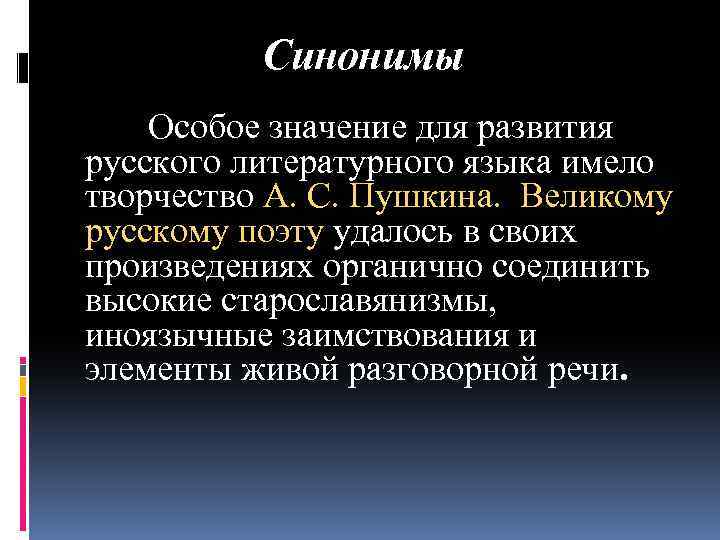 Синонимы

Особое значение для развития русского литературного языка имело творчество А. С. Пушкина. Великому русскому поэту удалось в своих произведениях органично соединить высокие старославянизмы, иноязычные заимствования и элементы живой разговорной речи.